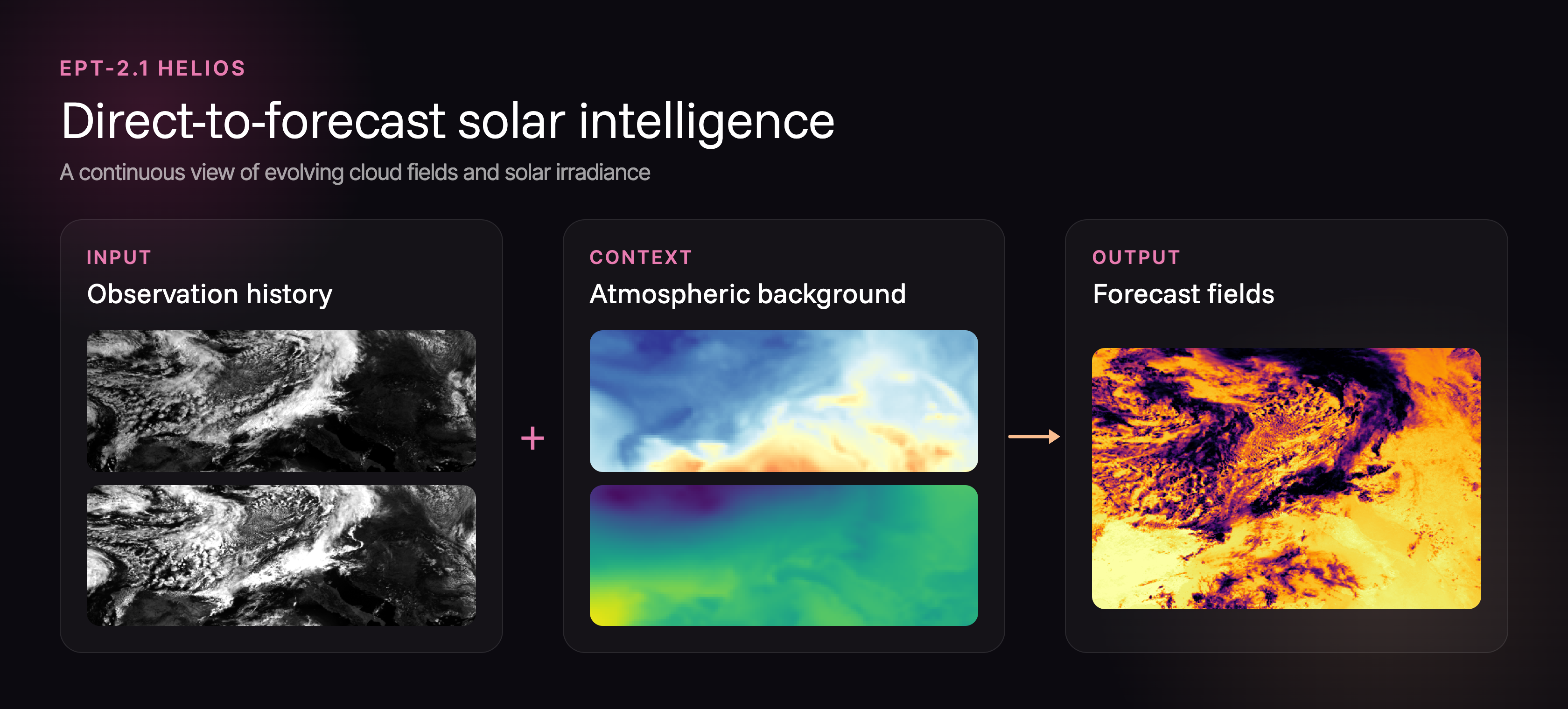 EPT-2.1 HELIOS

Direct-to-forecast solar intelligence

A continuous view of evolving cloud fields and solar irradiance

INPUT

Observation history

+

CONTEXT

Atmospheric background

OUTPUT

Forecast fields